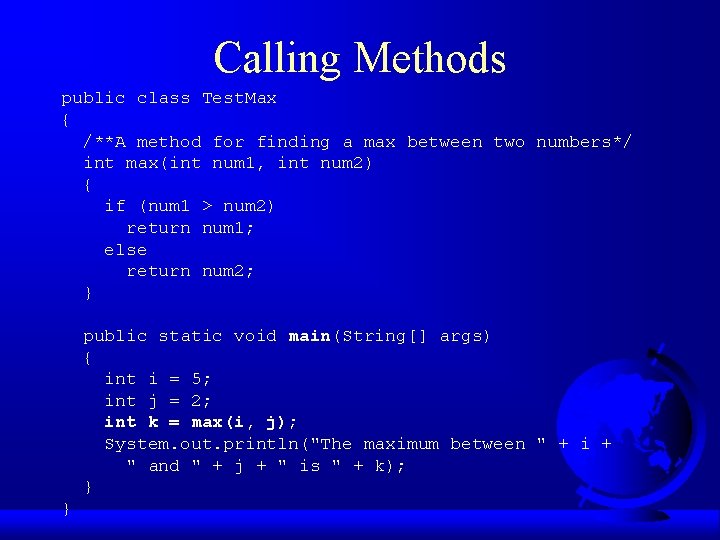 Calling Methods

public class TestMax
{
/**A method for finding a max between two numbers*/
int max(int num1, int num2)
{
if (num1 > num2)
return num1;
else
return num2;
}

public static void main(String[] args)
{
int i = 5;
int j = 2;
int k = max(i, j);
System.out.println("The maximum between " + i +
" and " + j + " is " + k);
}
}